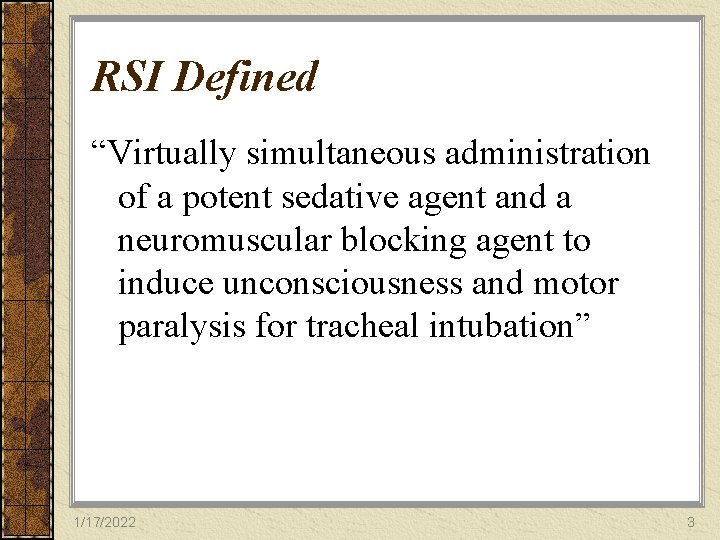 RSI Defined

“Virtually simultaneous administration of a potent sedative agent and a neuromuscular blocking agent to induce unconsciousness and motor paralysis for tracheal intubation”

1/17/2022

3